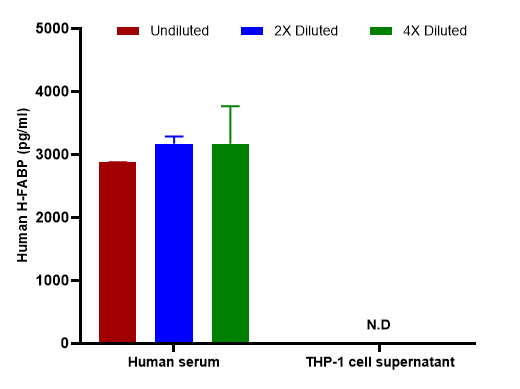 Undiluted
2X Diluted
4X Diluted

Human H-FABP (pg/ml)

5000
4000
3000
2000
1000
0

N.D

Human serum
THP-1 cell supernatant